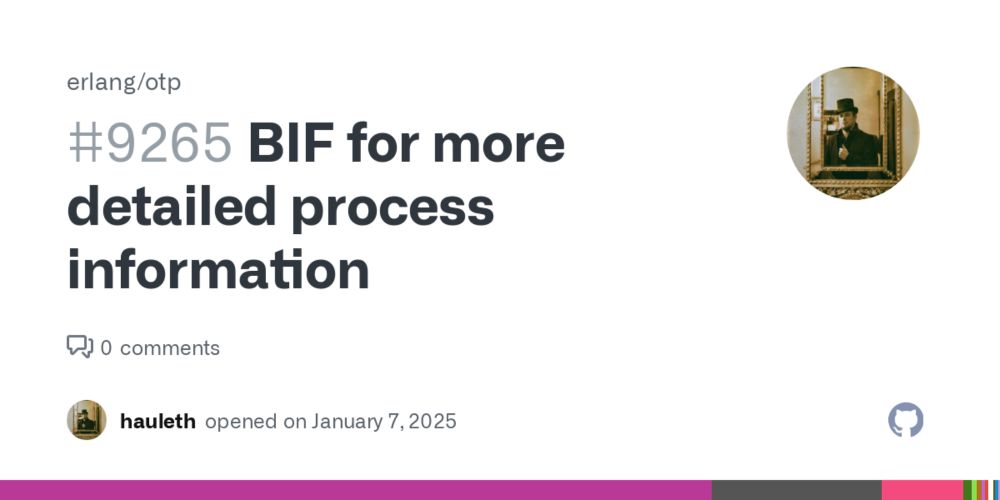 erlang/otp

#9265 BIF for more detailed process information

0 comments

hauleth opened on January 7, 2025